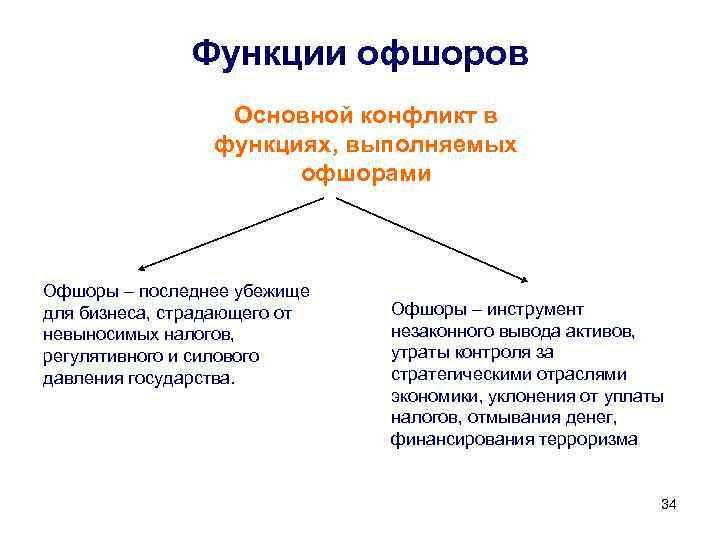 Функции офшоров

Основной конфликт в функциях, выполняемых офшорами

Офшоры – последнее убежище для бизнеса, страдающего от невыносимых налогов, регулятивного и силового давления государства.

Офшоры – инструмент незаконного вывода активов, утраты контроля за стратегическими отраслями экономики, уклонения от уплаты налогов, отмывания денег, финансирования терроризма

34